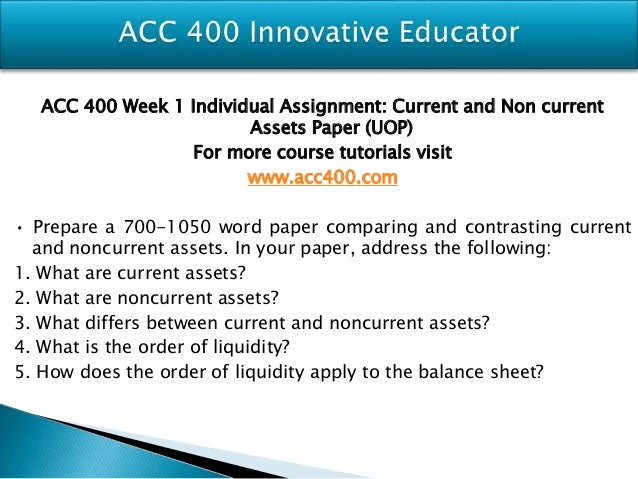 ACC 400 Innovative Educator

ACC 400 Week 1 Individual Assignment: Current and Non current Assets Paper (UOP)
For more course tutorials visit
www.acc400.com

• Prepare a 700-1050 word paper comparing and contrasting current and noncurrent assets. In your paper, address the following:
1. What are current assets?
2. What are noncurrent assets?
3. What differs between current and noncurrent assets?
4. What is the order of liquidity?
5. How does the order of liquidity apply to the balance sheet?